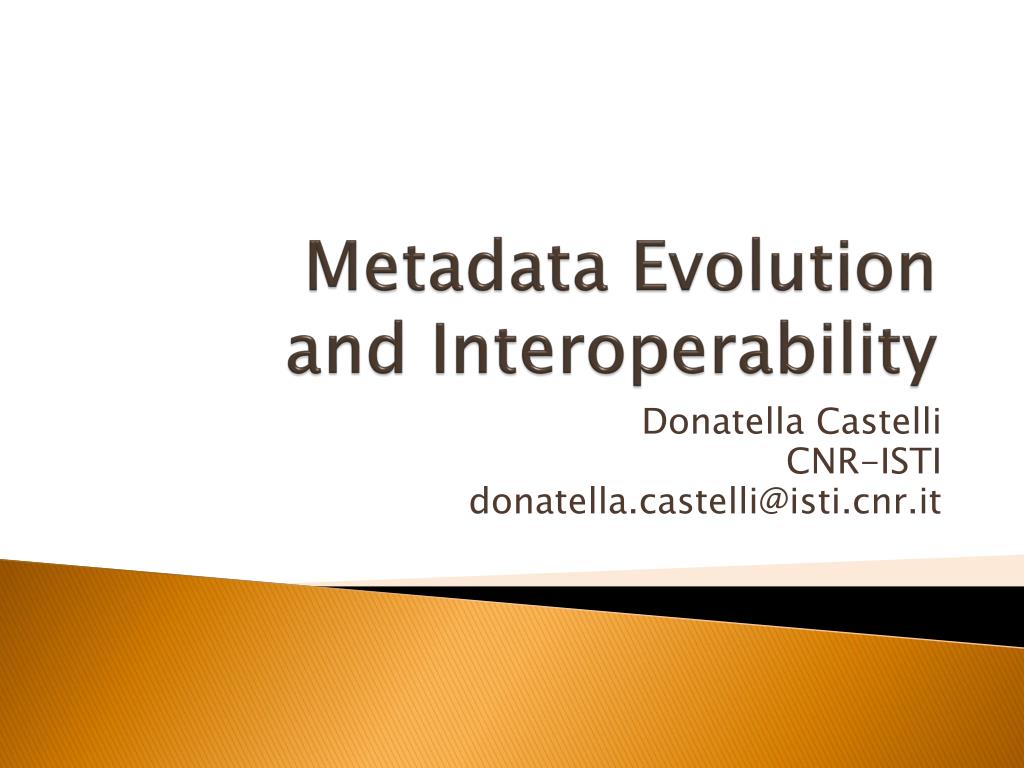 Metadata Evolution and Interoperability

Donatella Castelli
CNR-ISTI
donatella.castelli@isti.cnr.it